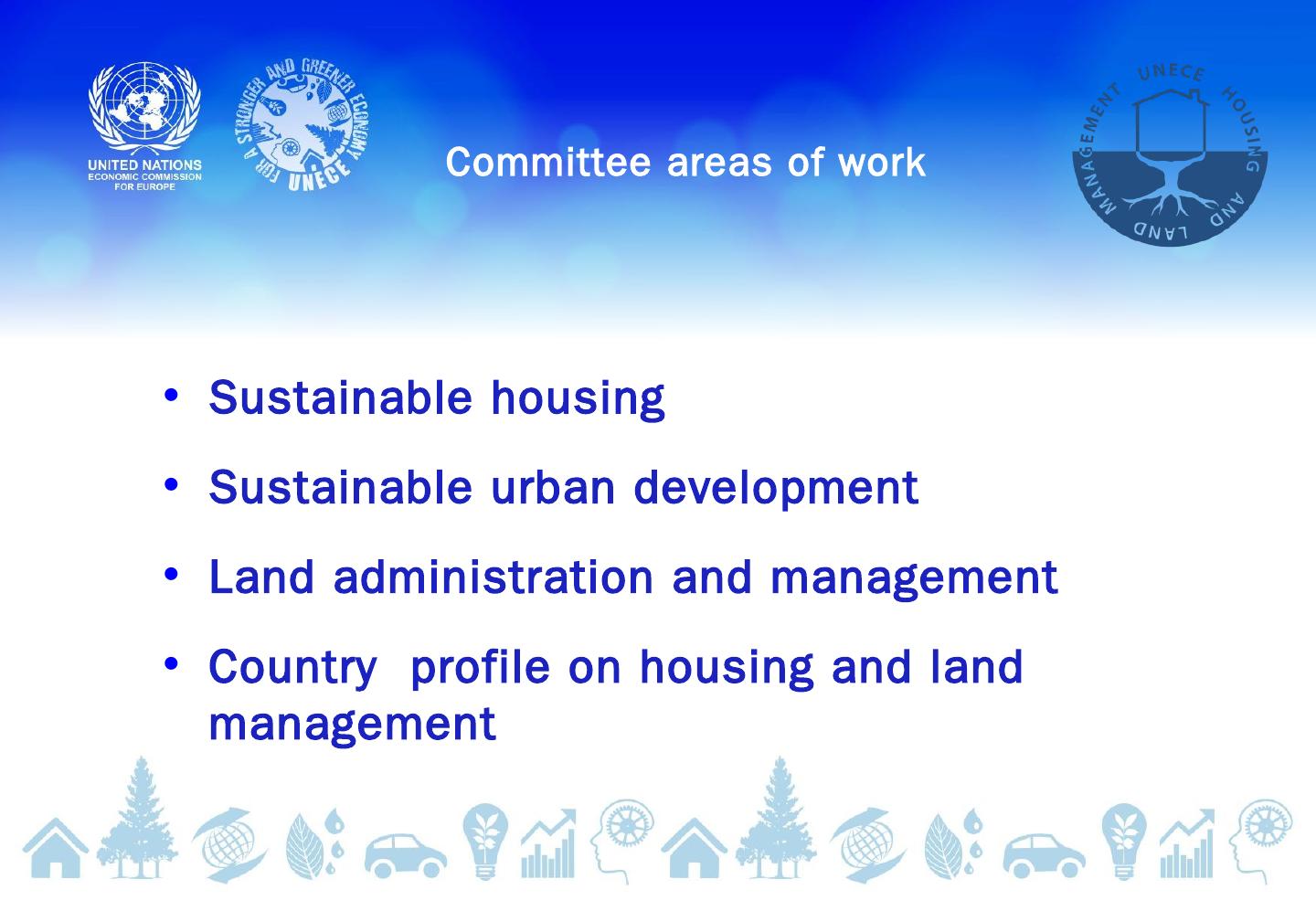 UNITED NATIONS
ECONOMIC COMMISSION FOR EUROPE

FOR A STRONGER AND GREENER ECONOMY UNECE

Committee areas of work

UNECE HOUSING AND LAND MANAGEMENT

• Sustainable housing
• Sustainable urban development
• Land administration and management
• Country profile on housing and land management